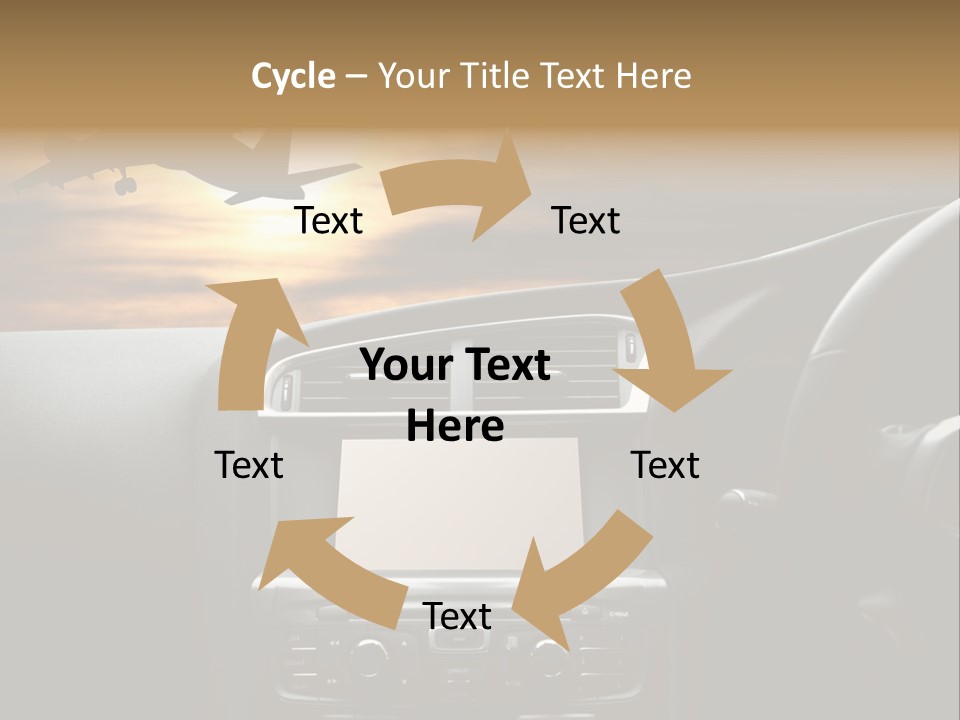 Cycle – Your Title Text Here

Text

Text

Your Text Here

Text

Text

Text